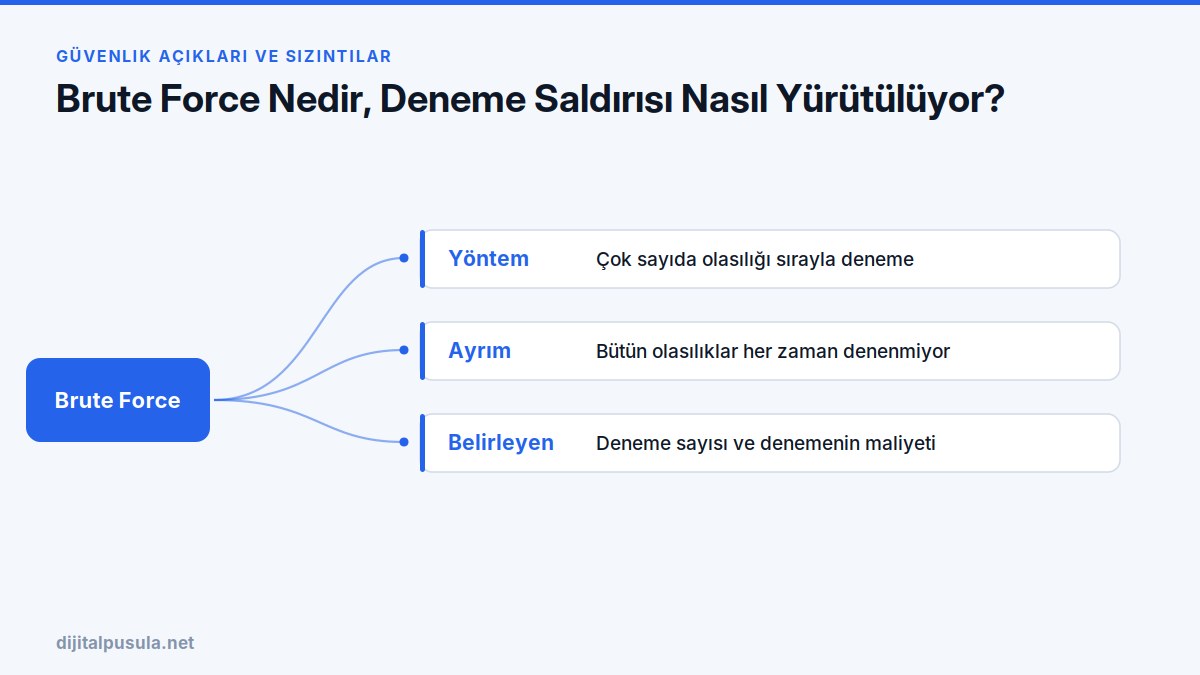 GÜVENLIK AÇIKLARI VE SIZINTILAR

Brute Force Nedir, Deneme Saldırısı Nasıl Yürütülüyor?

Brute Force

Yöntem Çok sayıda olasılığı sırayla deneme

Ayrım Bütün olasılıklar her zaman denenmiyor

Belirleyen Deneme sayısı ve denemenin maliyeti

dijitalpusula.net